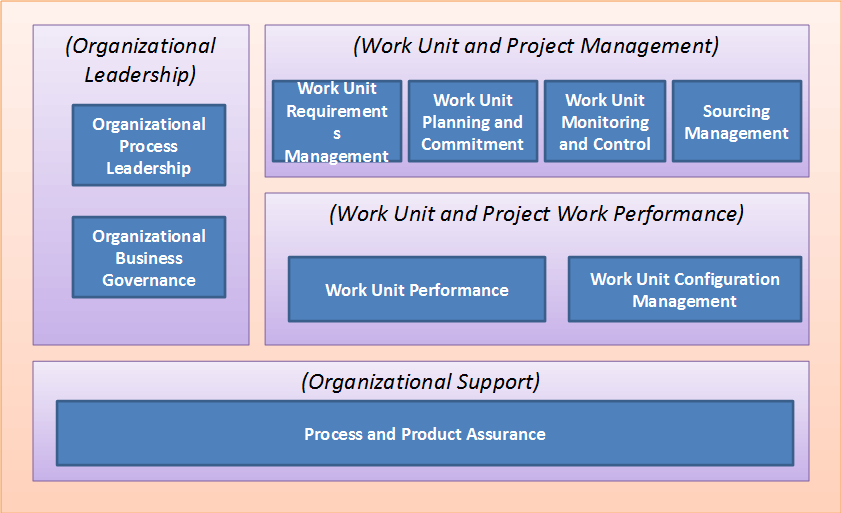 (Organizational Leadership)

Organizational Process Leadership

Organizational Business Governance

(Work Unit and Project Management)

Work Unit Requirement s Management

Work Unit Planning and Commitment

Work Unit Monitoring and Control

Sourcing Management

(Work Unit and Project Work Performance)

Work Unit Performance

Work Unit Configuration Management

(Organizational Support)

Process and Product Assurance